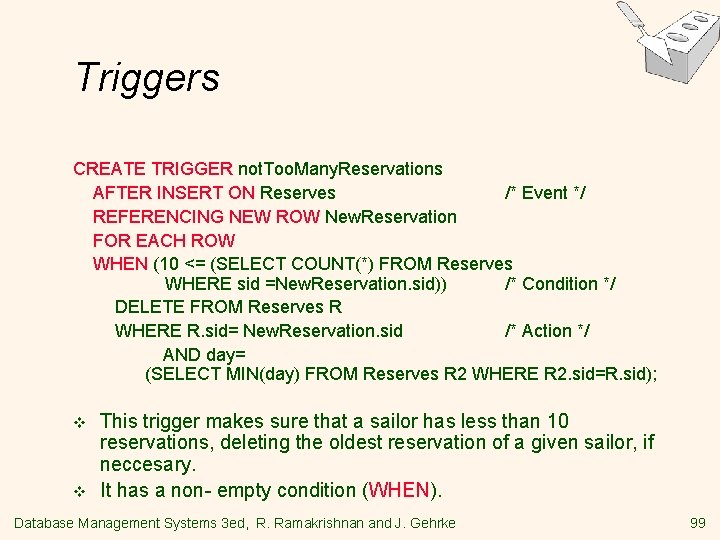 Triggers

CREATE TRIGGER notTooManyReservations
AFTER INSERT ON Reserves /* Event */
REFERENCING NEW ROW NewReservation
FOR EACH ROW
WHEN (10 <= (SELECT COUNT(*) FROM Reserves
WHERE sid =NewReservation.sid)) /* Condition */
DELETE FROM Reserves R
WHERE R.sid= NewReservation.sid /* Action */
AND day=
(SELECT MIN(day) FROM Reserves R2 WHERE R2.sid=R.sid);

❖ This trigger makes sure that a sailor has less than 10 reservations, deleting the oldest reservation of a given sailor, if neccesary.
❖ It has a non- empty condition (WHEN).

Database Management Systems 3ed, R. Ramakrishnan and J. Gehrke 99